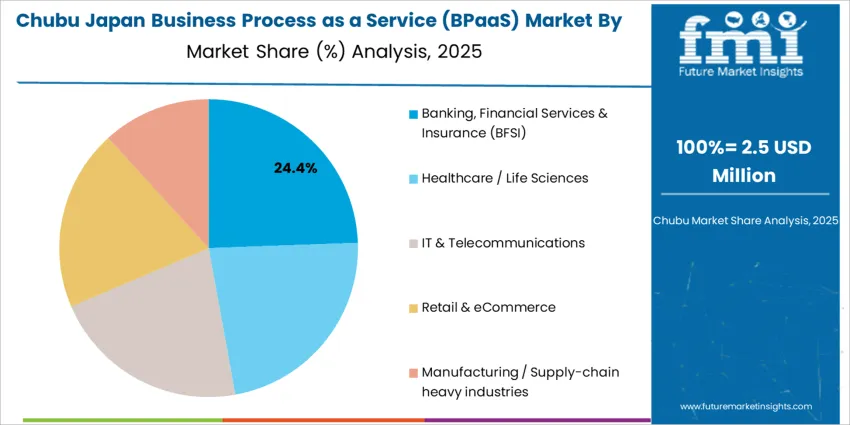 Chubu Japan Business Process as a Service (BPaaS) Market By Market Share (%) Analysis, 2025

24.4%

Banking, Financial Services & Insurance (BFSI)

Healthcare / Life Sciences

IT & Telecommunications

Retail & eCommerce

Manufacturing / Supply-chain heavy industries

fmi
Future Market Insights

100%= 2.5 USD Million

Chubu Market Share Analysis, 2025

www.futuremarketinsights.com